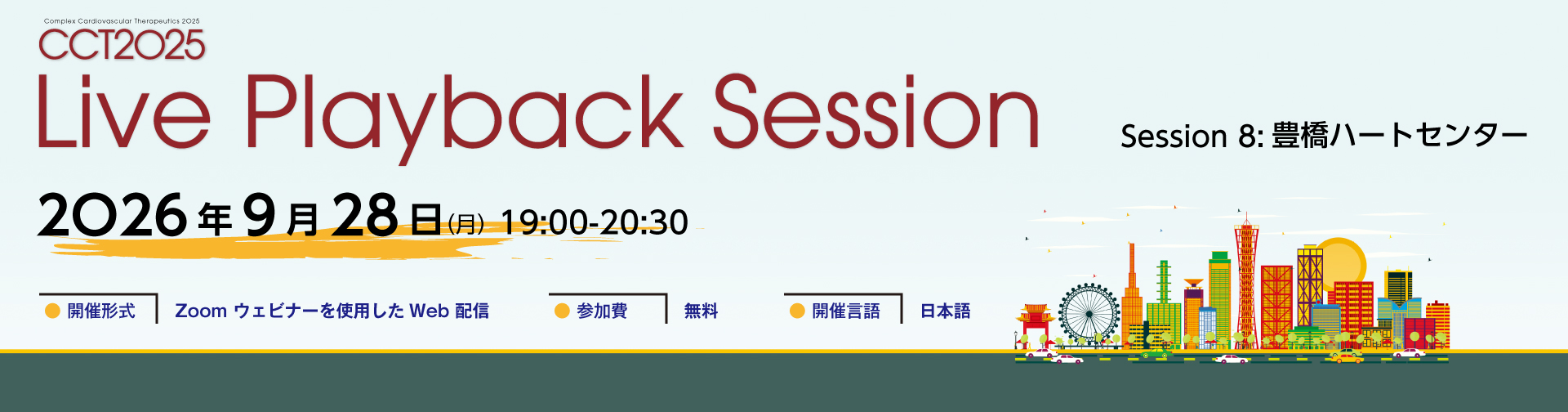 Complex Cardiovascular Therapeutics 2025
CCT2025
Live Playback Session

Session 8: 豊橋ハートセンター

2026年9月28日(月) 19:00-20:30

開催形式 Zoom ウェビナーを使用した Web 配信

参加費 無料

開催言語 日本語